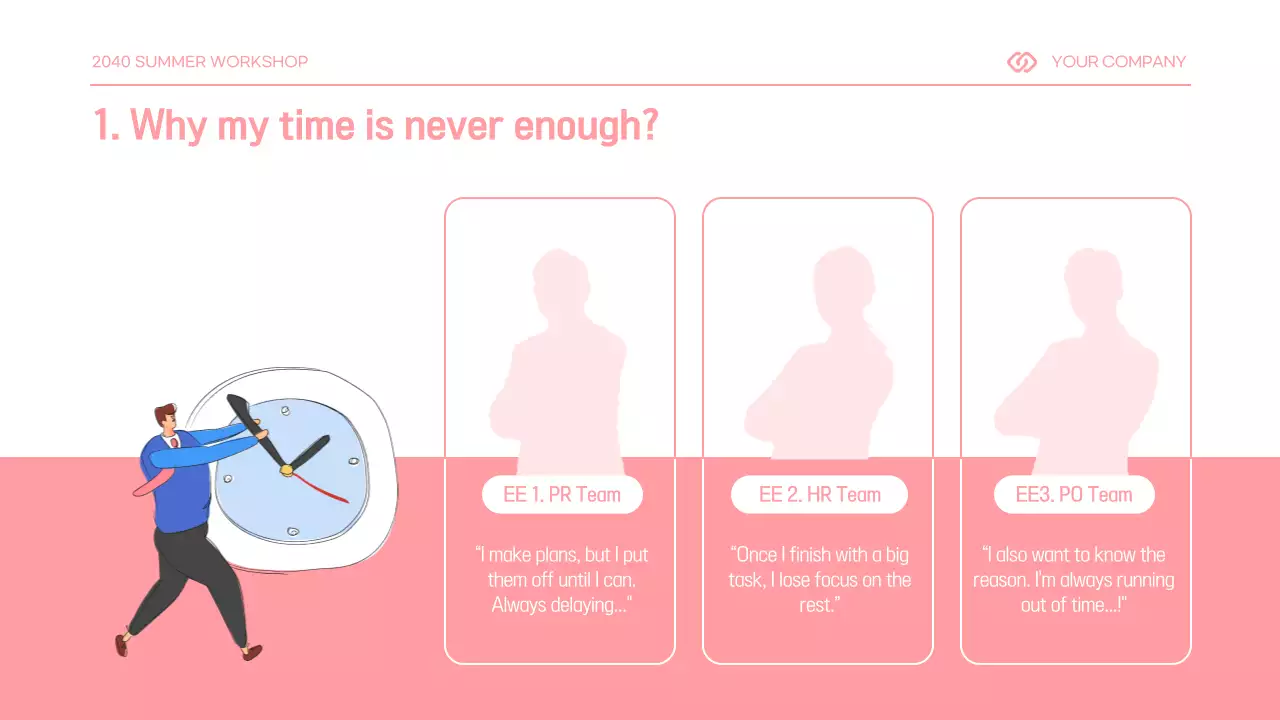 2040 SUMMER WORKSHOP

YOUR COMPANY

1. Why my time is never enough?

EE 1. PR Team

"I make plans, but I put them off until I can. Always delaying..."

EE 2. HR Team

"Once I finish with a big task, I lose focus on the rest."

EE3. PO Team

"I also want to know the reason. I'm always running out of time...!"